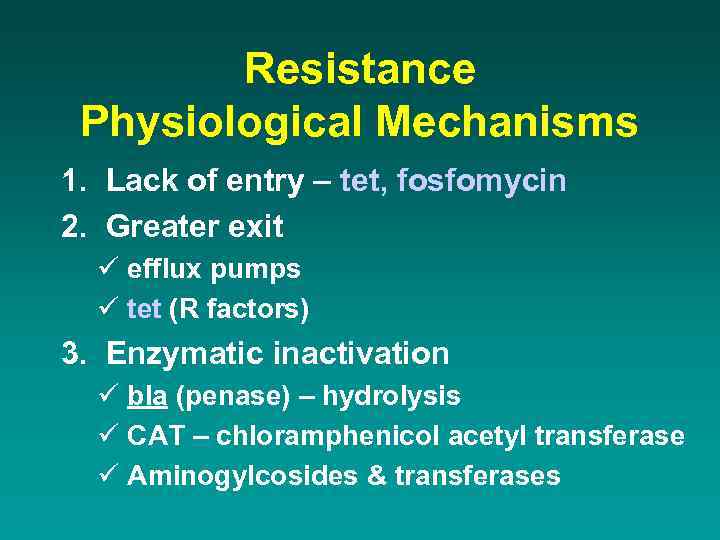 Resistance
Physiological Mechanisms

1. Lack of entry – tet, fosfomycin
2. Greater exit
✓ efflux pumps
✓ tet (R factors)
3. Enzymatic inactivation
✓ bla (penase) – hydrolysis
✓ CAT – chloramphenicol acetyl transferase
✓ Aminogylcosides & transferases